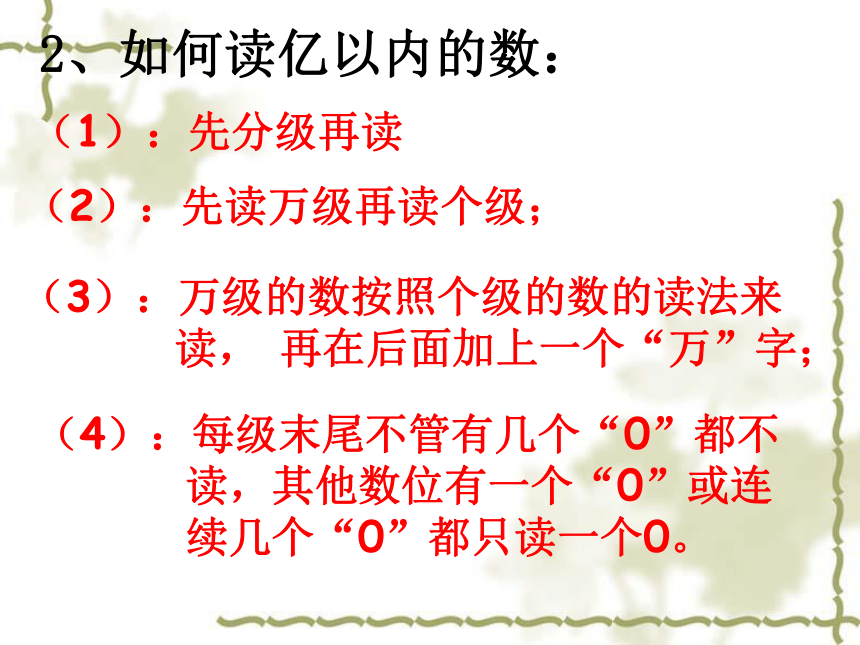 2、如何读亿以内的数：

（1）：先分级再读

（2）：先读万级再读个级；

（3）：万级的数按照个级的数的读法来读， 再在后面加上一个“万”字；

（4）：每级末尾不管有几个“0”都不读，其他数位有一个“0”或连续几个“0”都只读一个0。